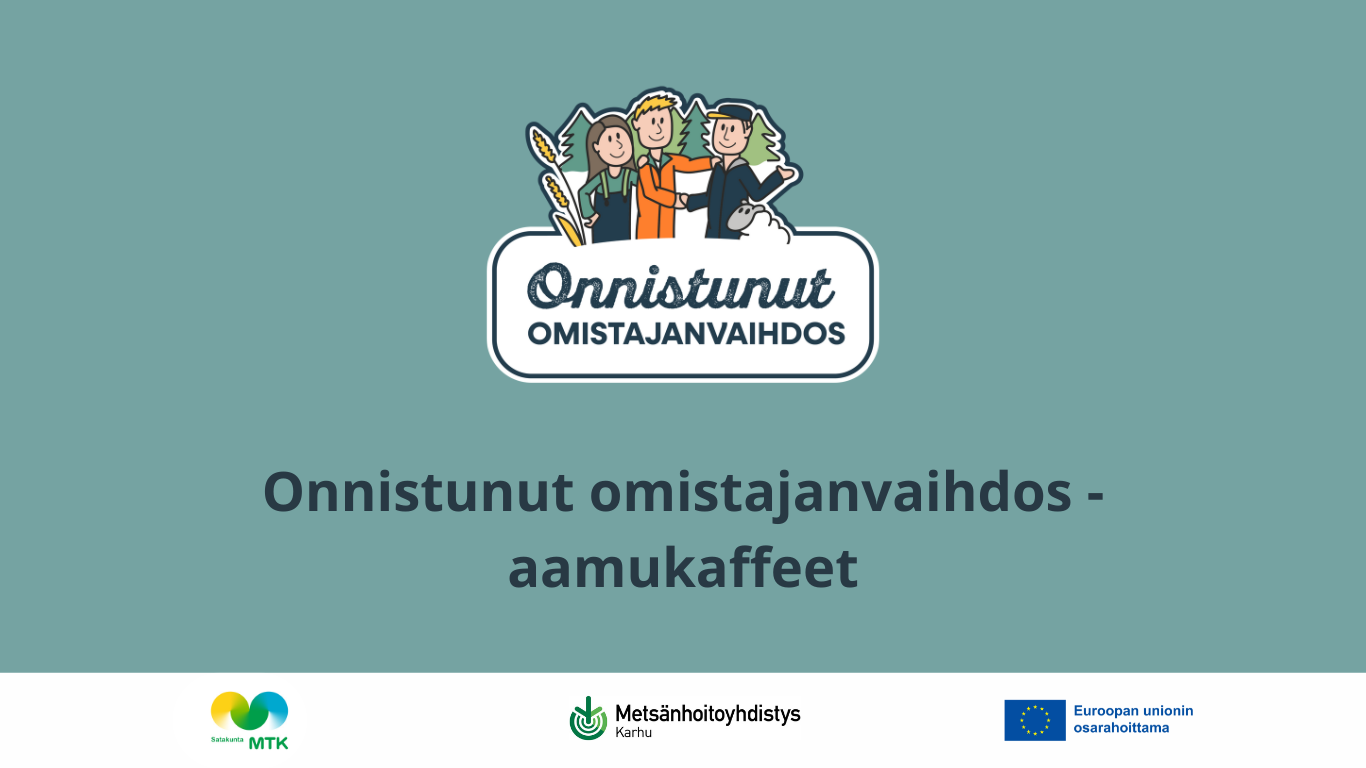 Onnistunut
OMISTAJANVAIHDOS

Onnistunut omistajanvaihdos - aamukaffeet

Satakunta MTK

Metsänhoitoyhdistys
Karhu

Euroopan unionin osarahoittama